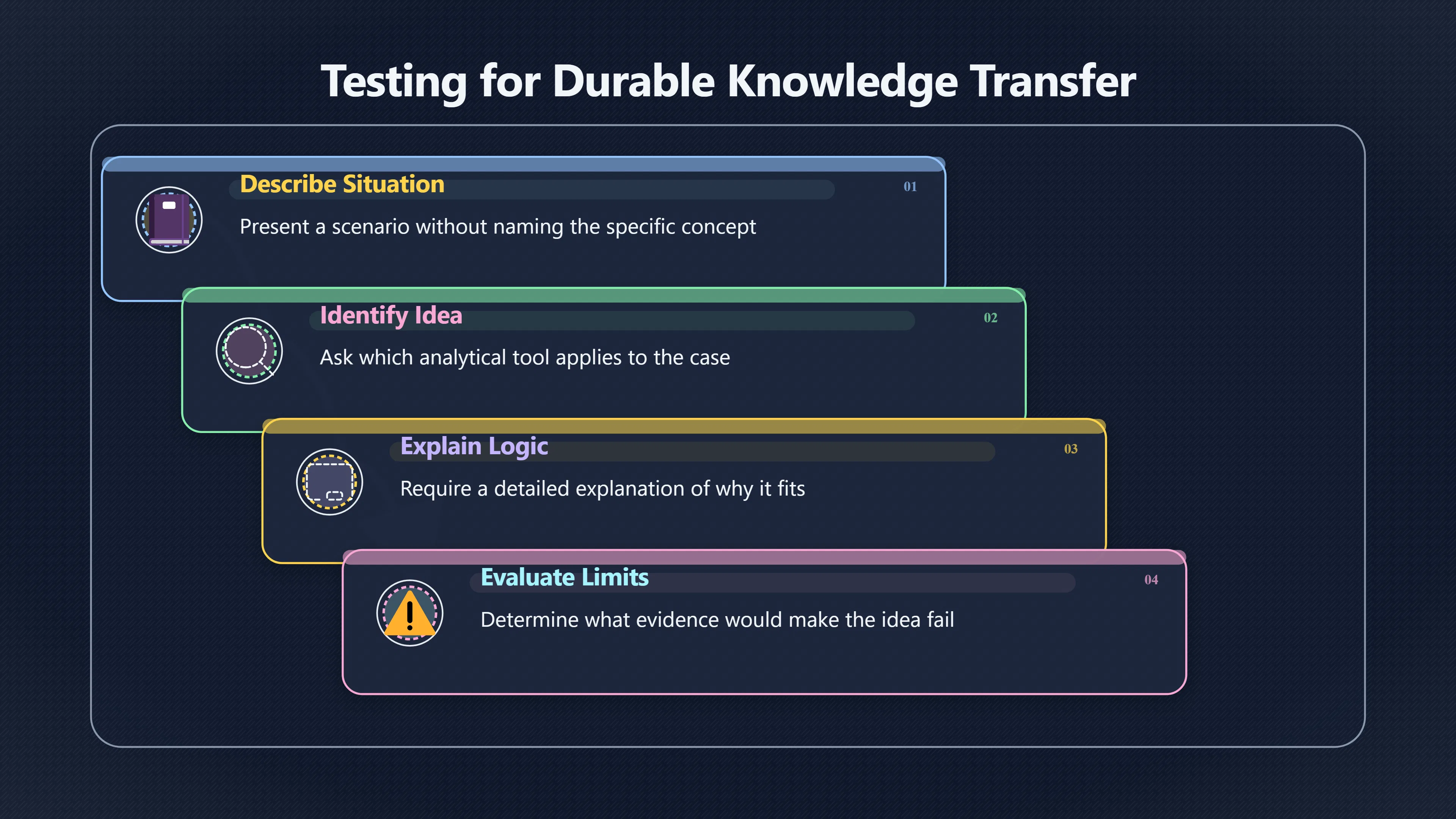 Testing for Durable Knowledge Transfer

Describe Situation

01

Present a scenario without naming the specific concept

Identify Idea

02

Ask which analytical tool applies to the case

Explain Logic

03

Require a detailed explanation of why it fits

Evaluate Limits

04

Determine what evidence would make the idea fail